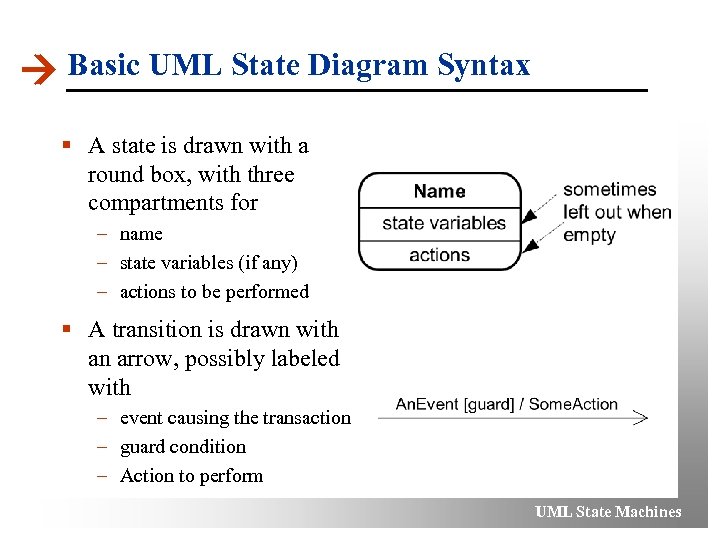 Basic UML State Diagram Syntax

▪ A state is drawn with a round box, with three compartments for
– name
– state variables (if any)
– actions to be performed

▪ A transition is drawn with an arrow, possibly labeled with
– event causing the transaction
– guard condition
– Action to perform

Name
state variables
actions

sometimes left out when empty

AnEvent [guard] / SomeAction

UML State Machines